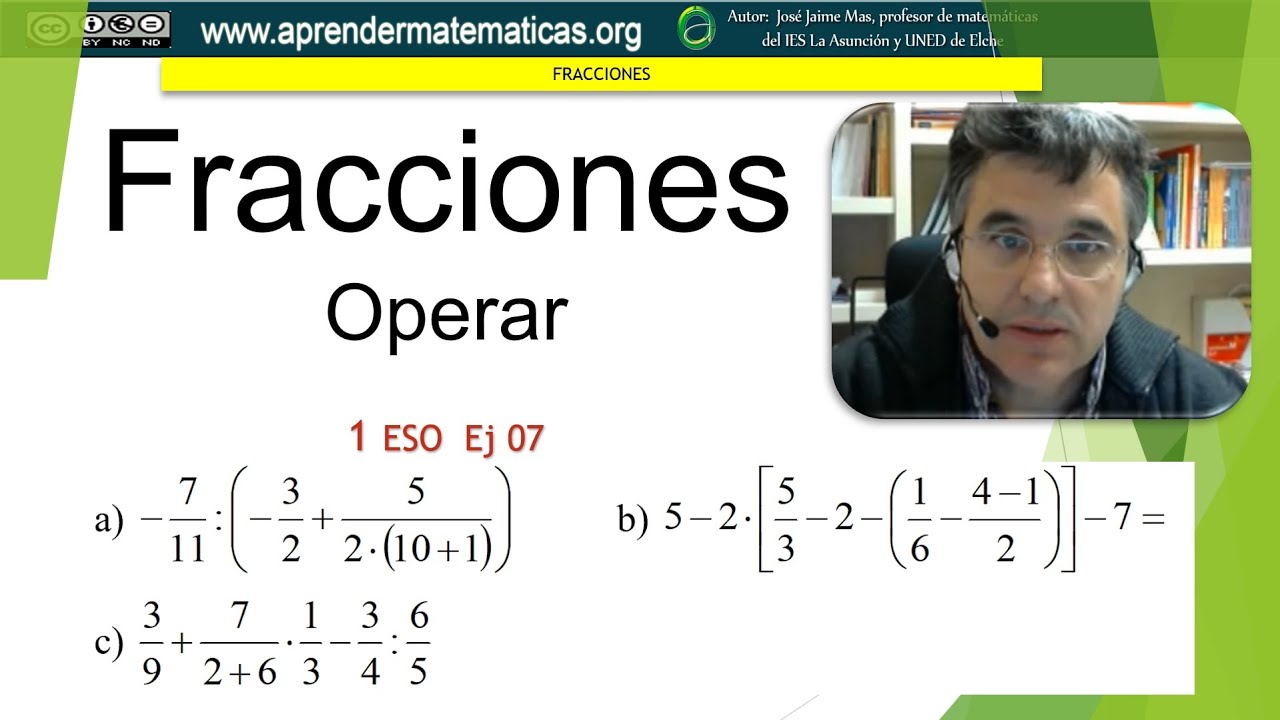 BY NC ND

www.aprendermatematicas.org

Autor: José Jaime Mas, profesor de matemáticas del IES La Asunción y UNED de Elche

FRACCIONES

Fracciones

Operar

1 ESO Ej 07

a) $-\frac{7}{11}:\left(-\frac{3}{2}+\frac{5}{2\cdot(10+1)}\right)$

b) $5-2\cdot\left[\frac{5}{3}-2-\left(\frac{1}{6}-\frac{4-1}{2}\right)\right]-7=$

c) $\frac{3}{9}+\frac{7}{2+6}\cdot\frac{1}{3}-\frac{3}{4}:\frac{6}{5}$